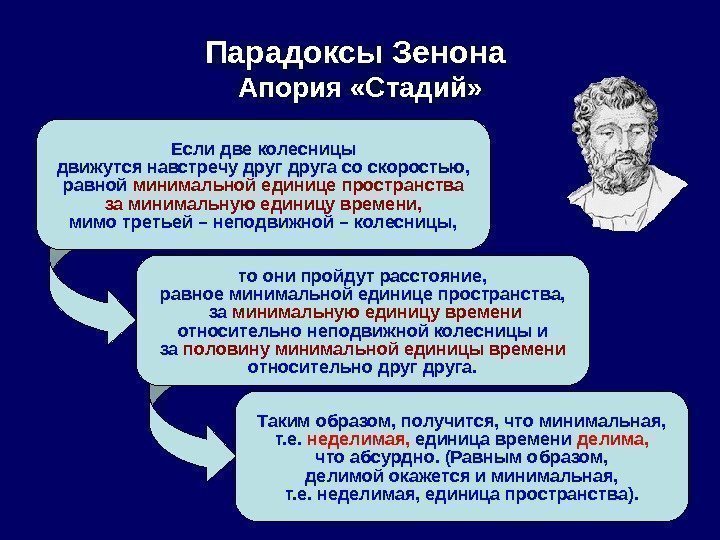 Парадоксы Зенона
Апория «Стадий»

Если две колесницы движутся навстречу друг друга со скоростью, равной минимальной единице пространства за минимальную единицу времени, мимо третьей – неподвижной – колесницы,

то они пройдут расстояние, равное минимальной единице пространства, за минимальную единицу времени относительно неподвижной колесницы и за половину минимальной единицы времени относительно друг друга.

Таким образом, получится, что минимальная, т.е. неделимая, единица времени делима, что абсурдно. (Равным образом, делимой окажется и минимальная, т.е. неделимая, единица пространства).